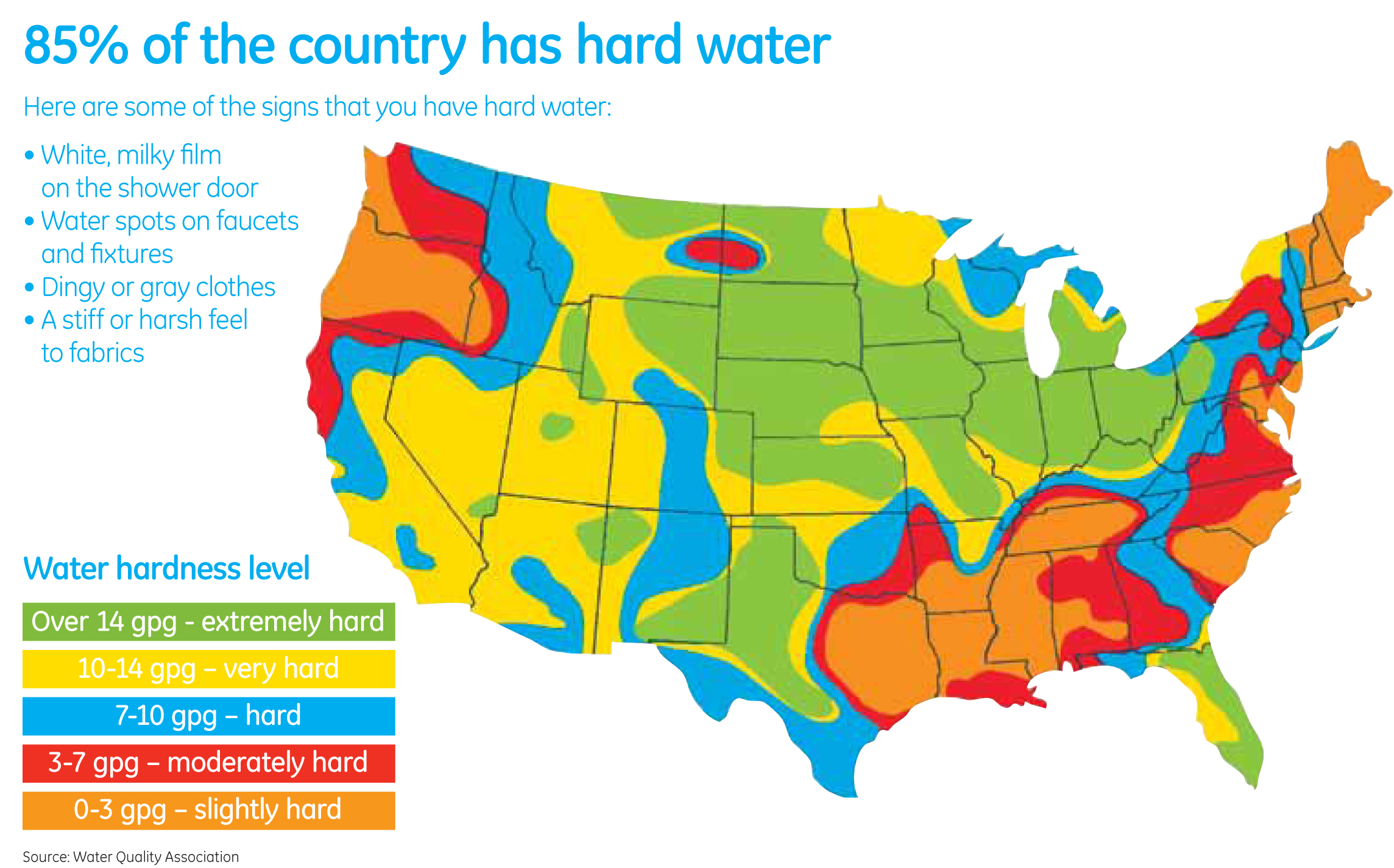 85% of the country has hard water

Here are some of the signs that you have hard water:

• White, milky film on the shower door
• Water spots on faucets and fixtures
• Dingy or gray clothes
• A stiff or harsh feel to fabrics

Water hardness level

Over 14 gpg - extremely hard

10-14 gpg – very hard

7-10 gpg – hard

3-7 gpg – moderately hard

0-3 gpg – slightly hard

Source: Water Quality Association